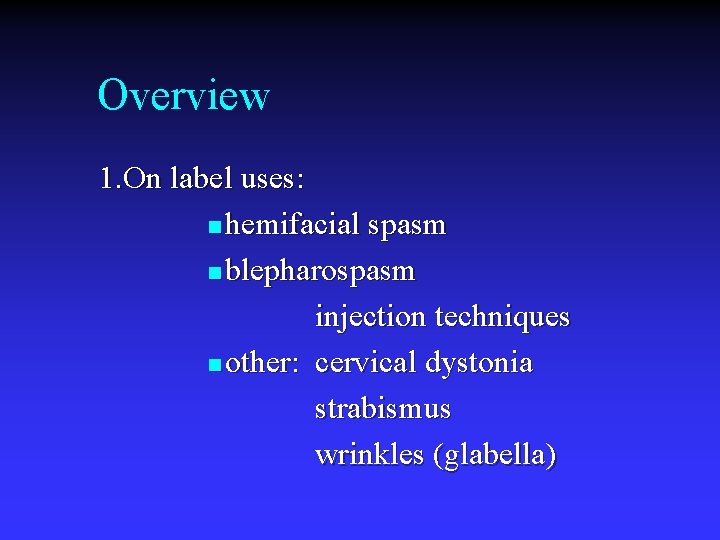 Overview

1.On label uses:

▪ hemifacial spasm

▪ blepharospasm

injection techniques

▪ other: cervical dystonia

strabismus

wrinkles (glabella)